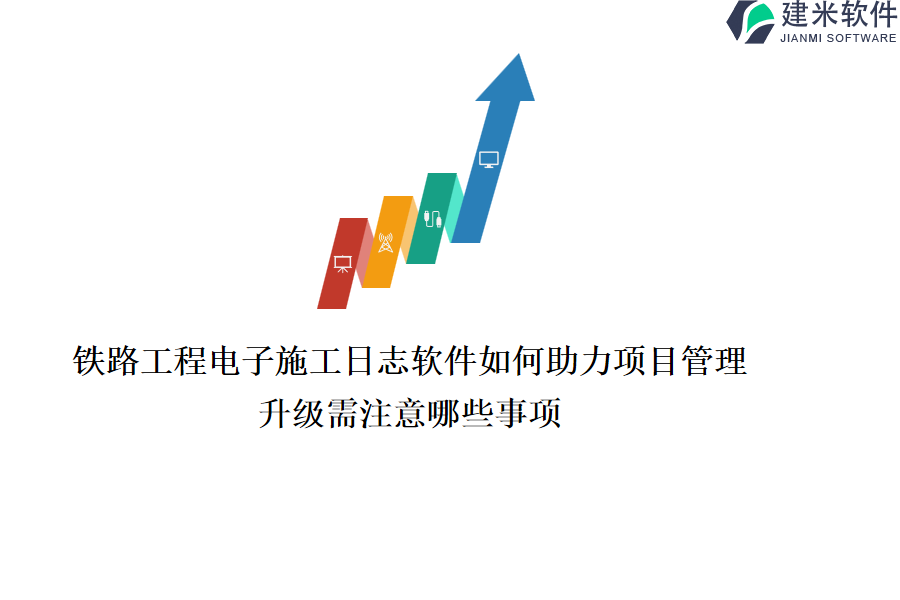 建米软件
JIANMI SOFTWARE

铁路工程电子施工日志软件如何助力项目管理升级需注意哪些事项